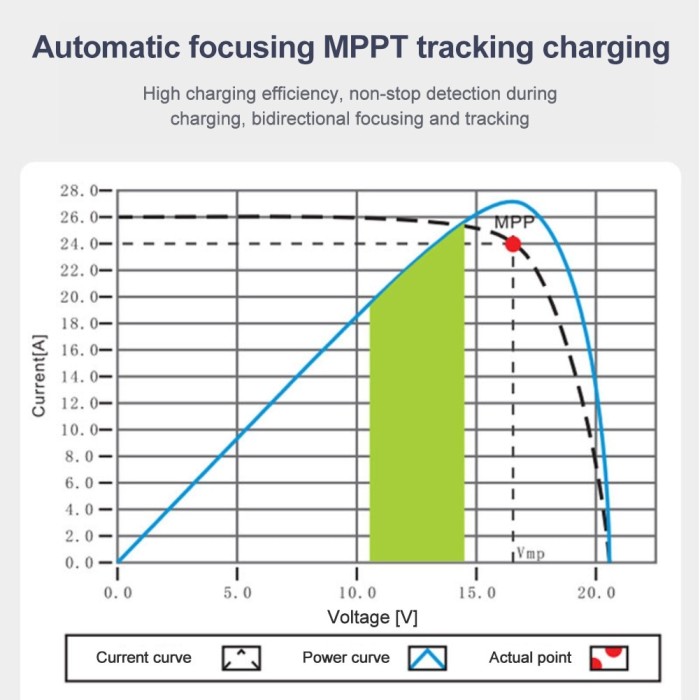 Automatic focusing MPPT tracking charging

High charging efficiency, non-stop detection during charging, bidirectional focusing and tracking

28.0
26.0
24.0
22.0
20.0
18.0
16.0
14.0
12.0
10.0
8.0
6.0
4.0
2.0
0.0

Current[A]

MPP

Vmp

0.0
5.0
10.0
15.0
20.0

Voltage [V]

Current curve
Power curve
Actual point